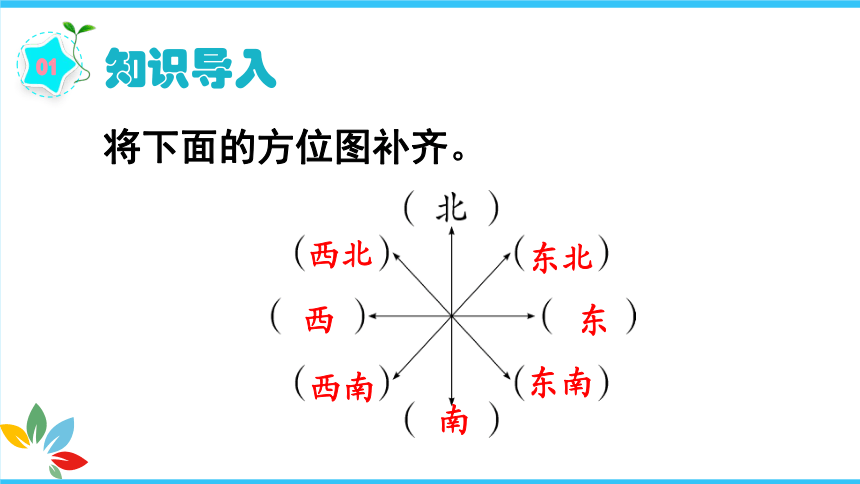 01 知识导入

将下面的方位图补齐。

（ 北 ）

（西北） （东北）

（ 西 ） （ 东 ）

（西南） （东南）

（ 南 ）